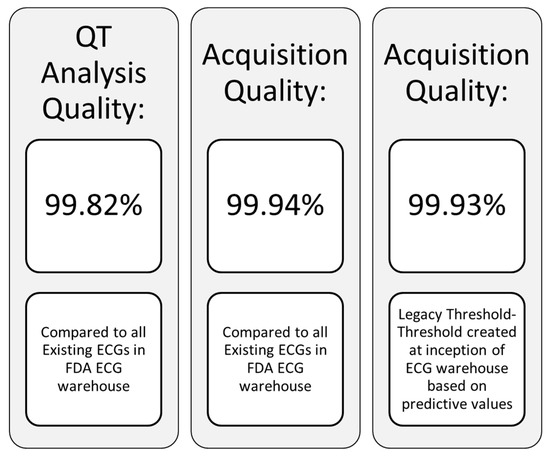 QT Analysis Quality:

99.82%

Compared to all Existing ECGs in FDA ECG warehouse

Acquisition Quality:

99.94%

Compared to all Existing ECGs in FDA ECG warehouse

Acquisition Quality:

99.93%

Legacy Threshold-Threshold created at inception of ECG warehouse based on predictive values